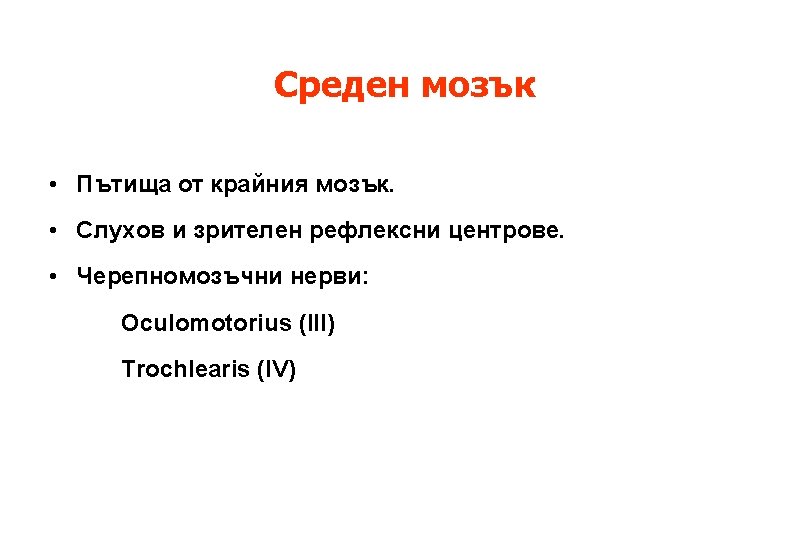 Среден мозък

• Пътища от крайния мозък.

• Слухов и зрителен рефлексни центрове.

• Черепномозъчни нерви:

Oculomotorius (III)

Trochlearis (IV)